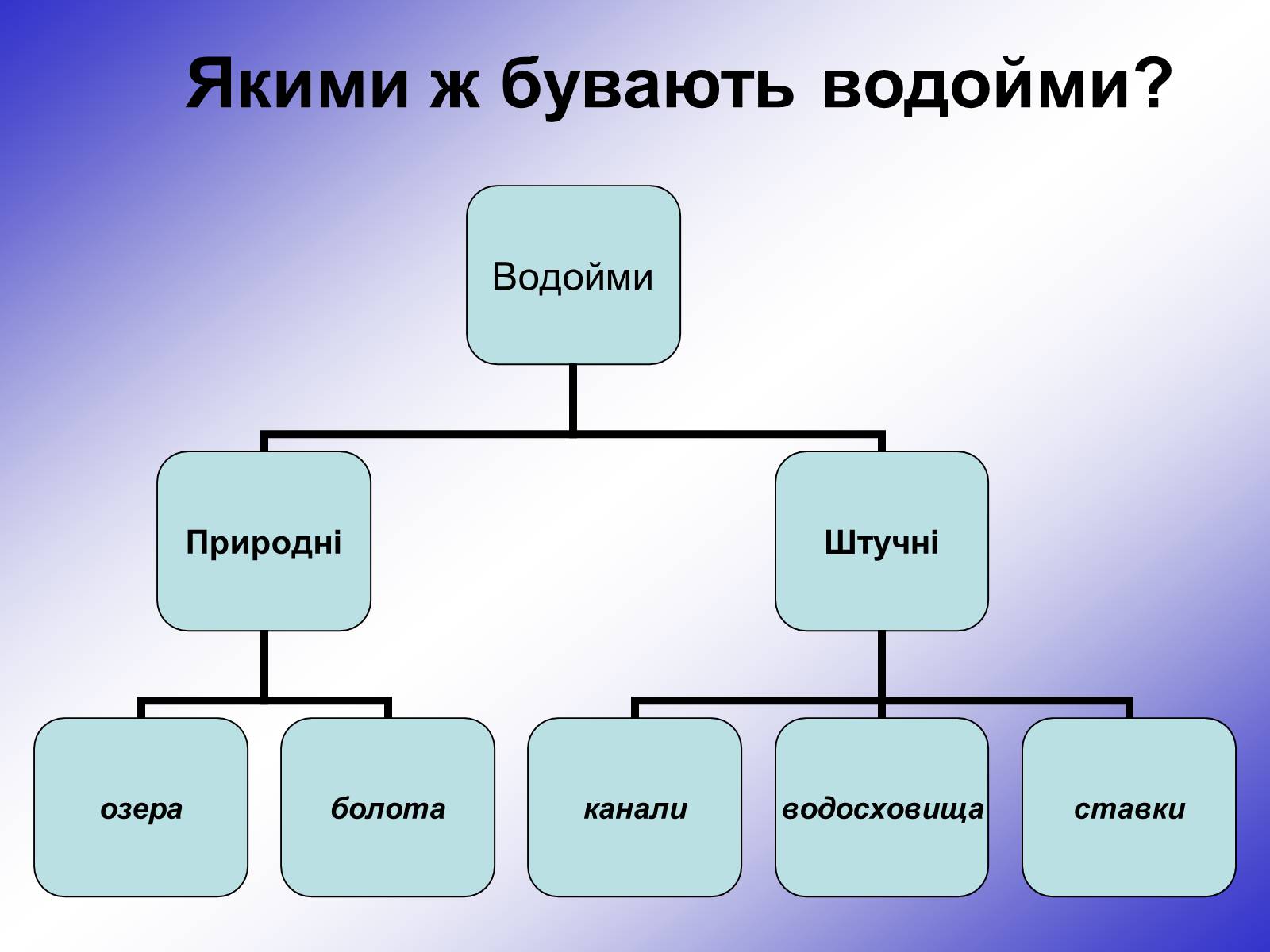 Якими ж бувають водойми?

Водойми

Природні

Штучні

озера

болота

канали

водосховища

ставки